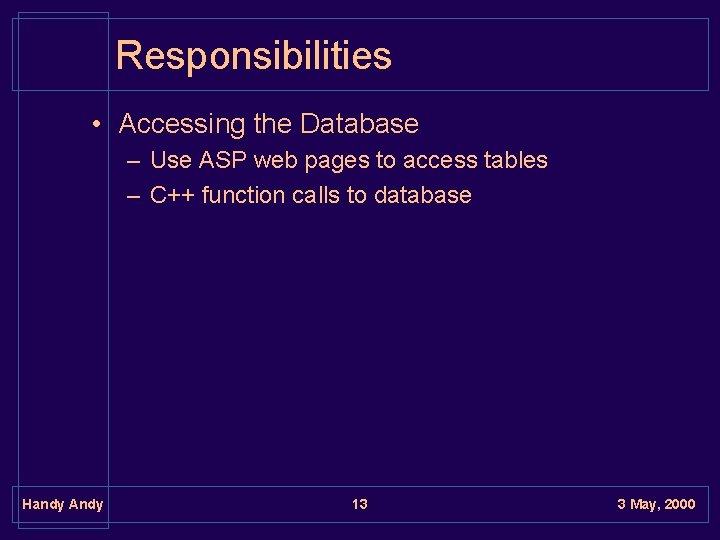 Responsibilities

• Accessing the Database
– Use ASP web pages to access tables
– C++ function calls to database

Handy Andy

13

3 May, 2000